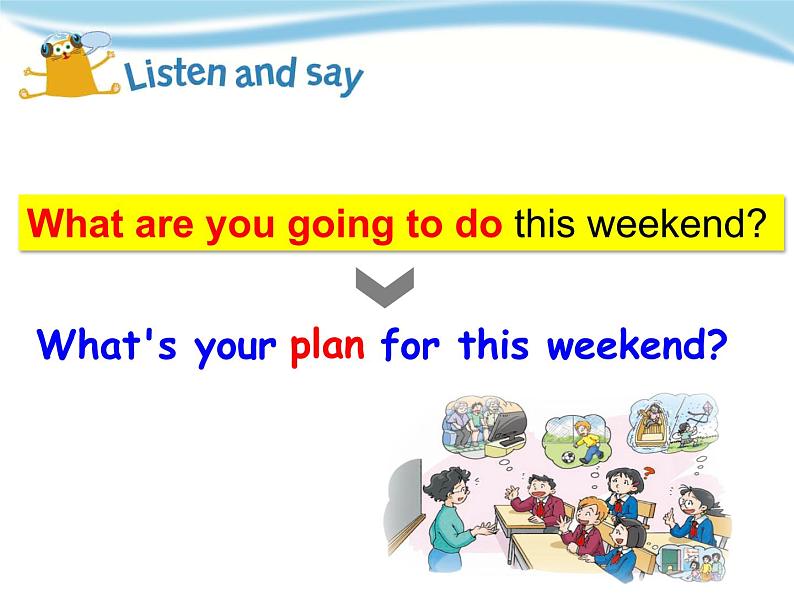 Listen and say

What are you going to do this weekend?

What's your plan for this weekend?